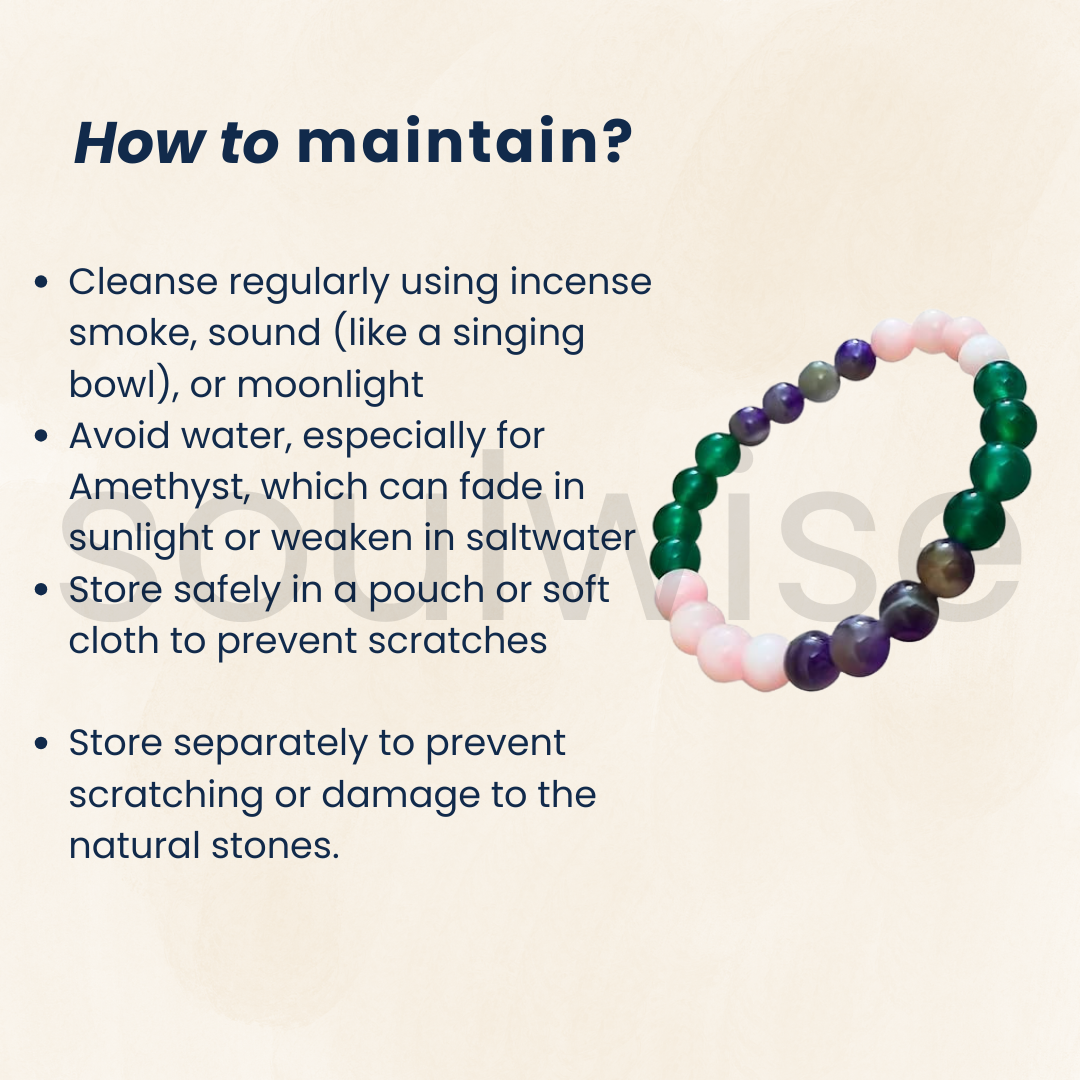 How to maintain?

- Cleanse regularly using incense smoke, sound (like a singing bowl), or moonlight
- Avoid water, especially for Amethyst, which can fade in sunlight or weaken in saltwater
- Store safely in a pouch or soft cloth to prevent scratches

- Store separately to prevent scratching or damage to the natural stones.

soulwise